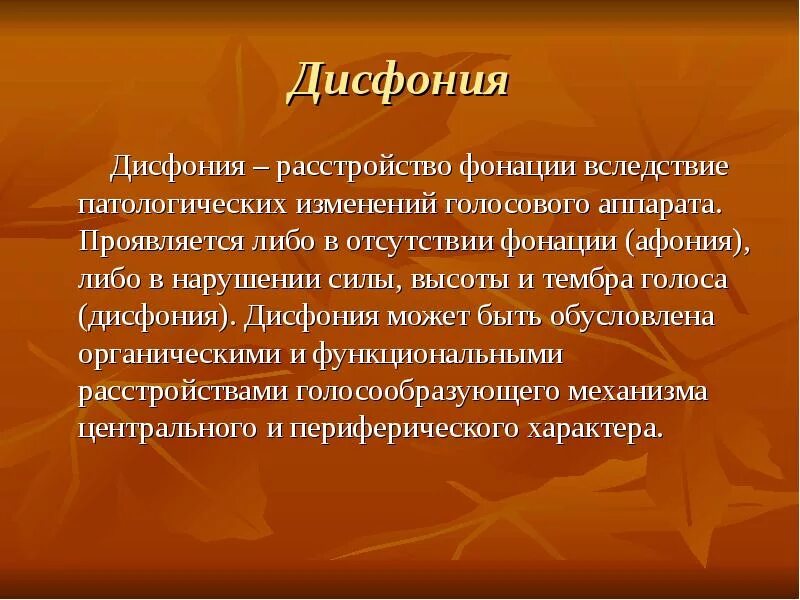 Дисфония

Дисфония – расстройство фонации вследствие патологических изменений голосового аппарата. Проявляется либо в отсутствии фонации (афония), либо в нарушении силы, высоты и тембра голоса (дисфония). Дисфония может быть обусловлена органическими и функциональными расстройствами голосообразующего механизма центрального и периферического характера.